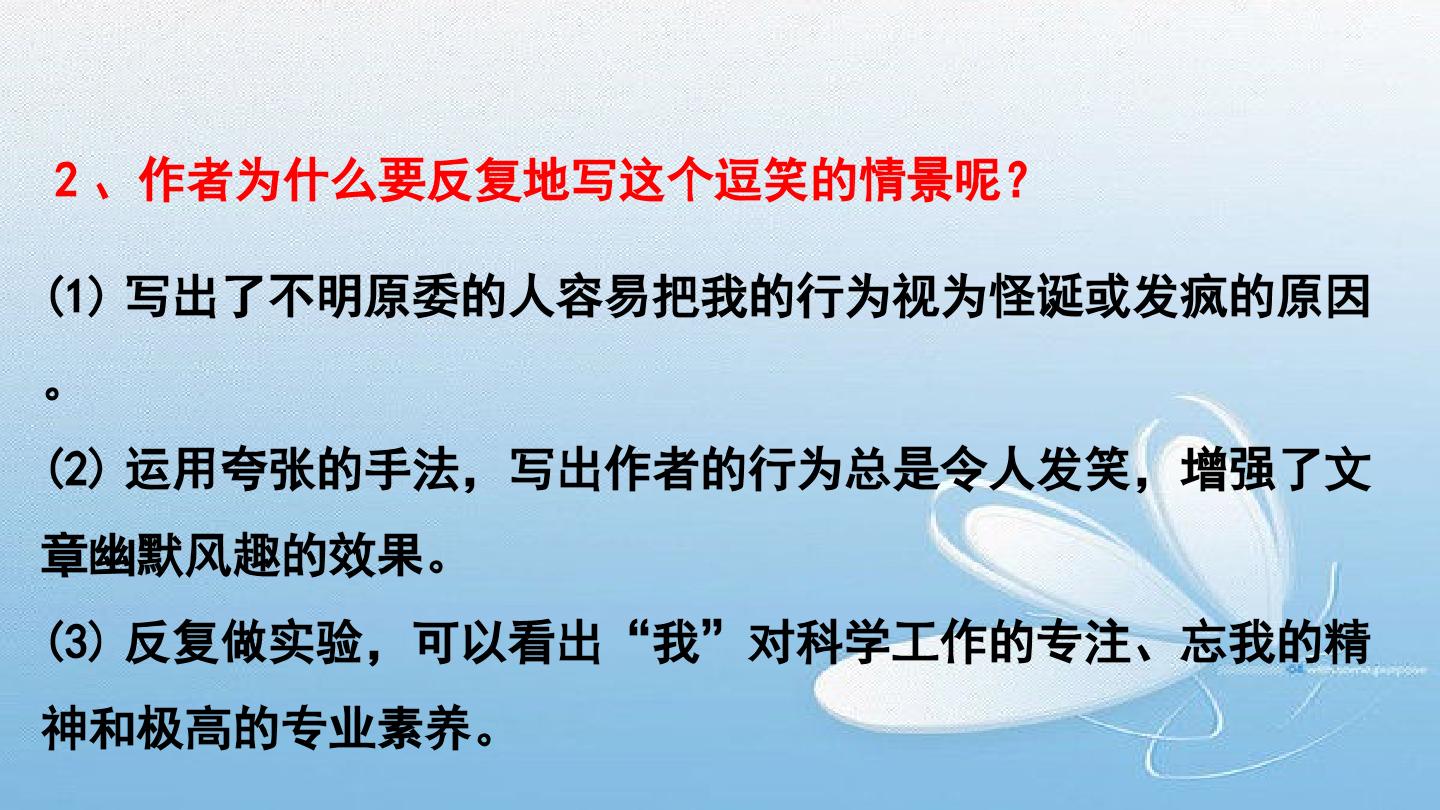 2、作者为什么要反复地写这个逗笑的情景呢？

⑴ 写出了不明原委的人容易把我的行为视为怪诞或发疯的原因。

⑵ 运用夸张的手法，写出作者的行为总是令人发笑，增强了文章幽默风趣的效果。

⑶ 反复做实验，可以看出“我”对科学工作的专注、忘我的精神和极高的专业素养。